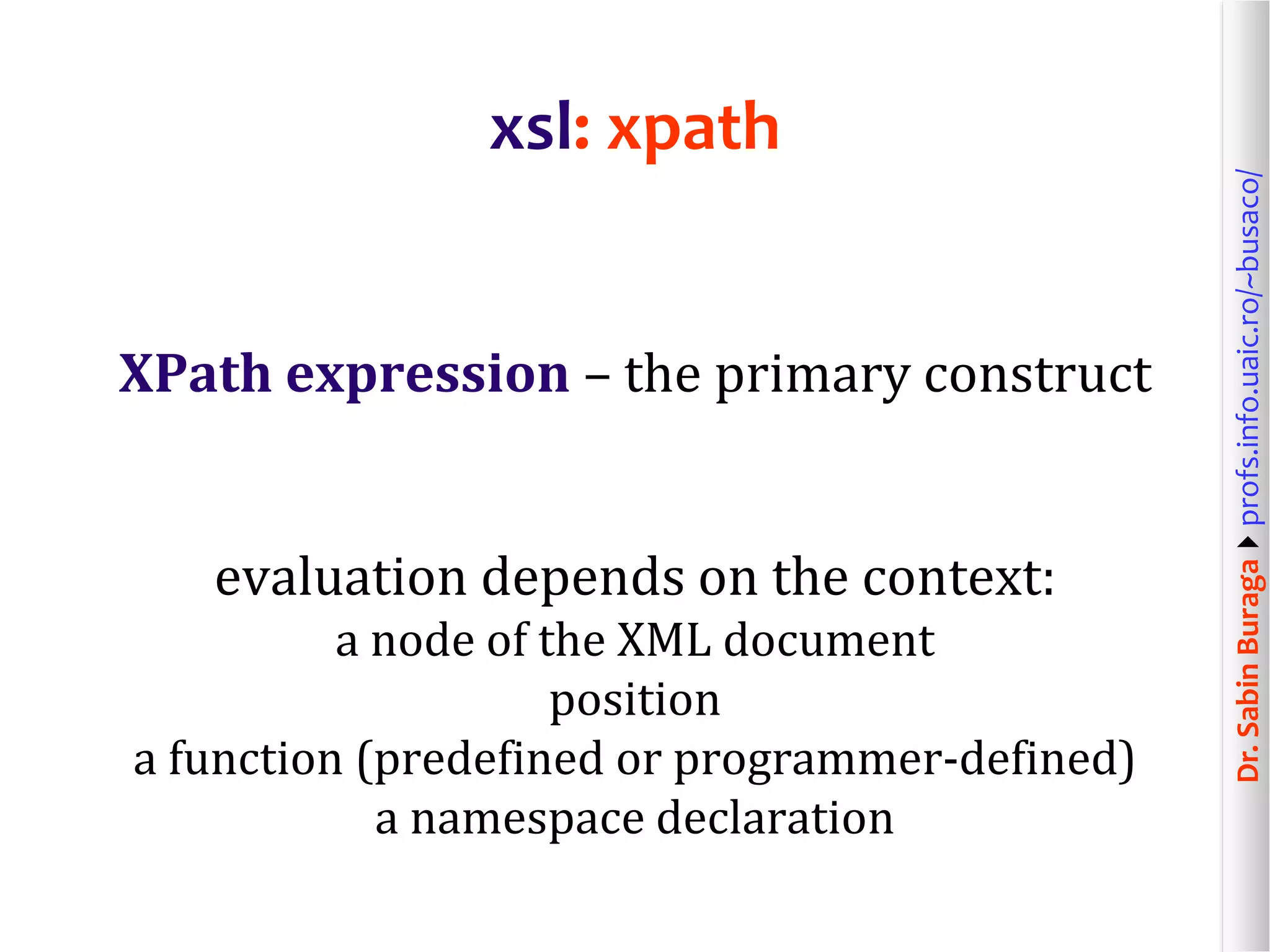 xsl: xpath

XPath expression – the primary construct

evaluation depends on the context:
a node of the XML document
position
a function (predefined or programmer-defined)
a namespace declaration

Dr. Sabin Buraga ▶ profs.info.uaic.ro/~busaco/